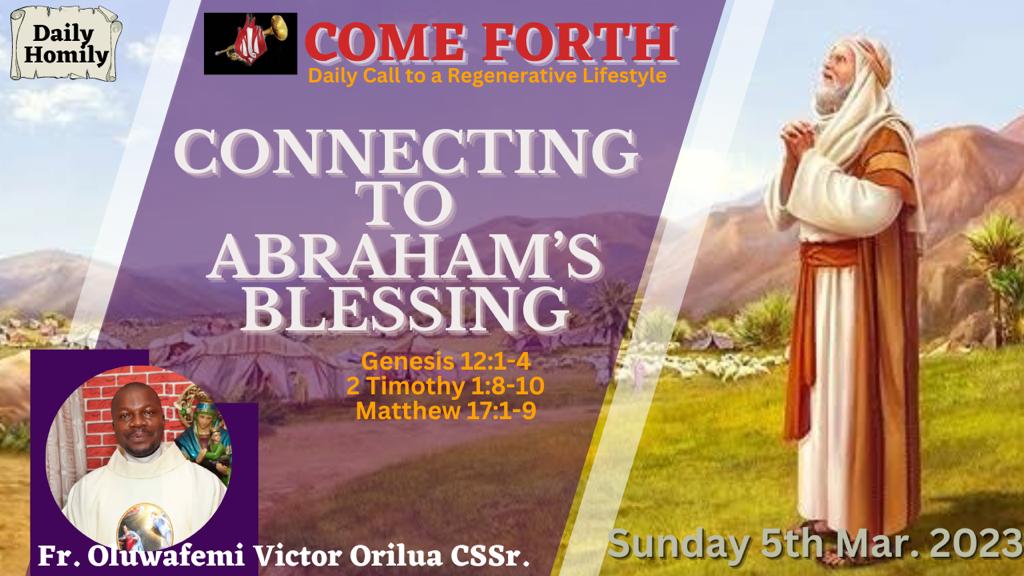 Daily Homily

COME FORTH
Daily Call to a Regenerative Lifestyle

CONNECTING TO ABRAHAM'S BLESSING

Genesis 12:1-4
2 Timothy 1:8-10
Matthew 17:1-9

Fr. Oluwafemi Victor Orilua CSSr.

Sunday 5th Mar. 2023